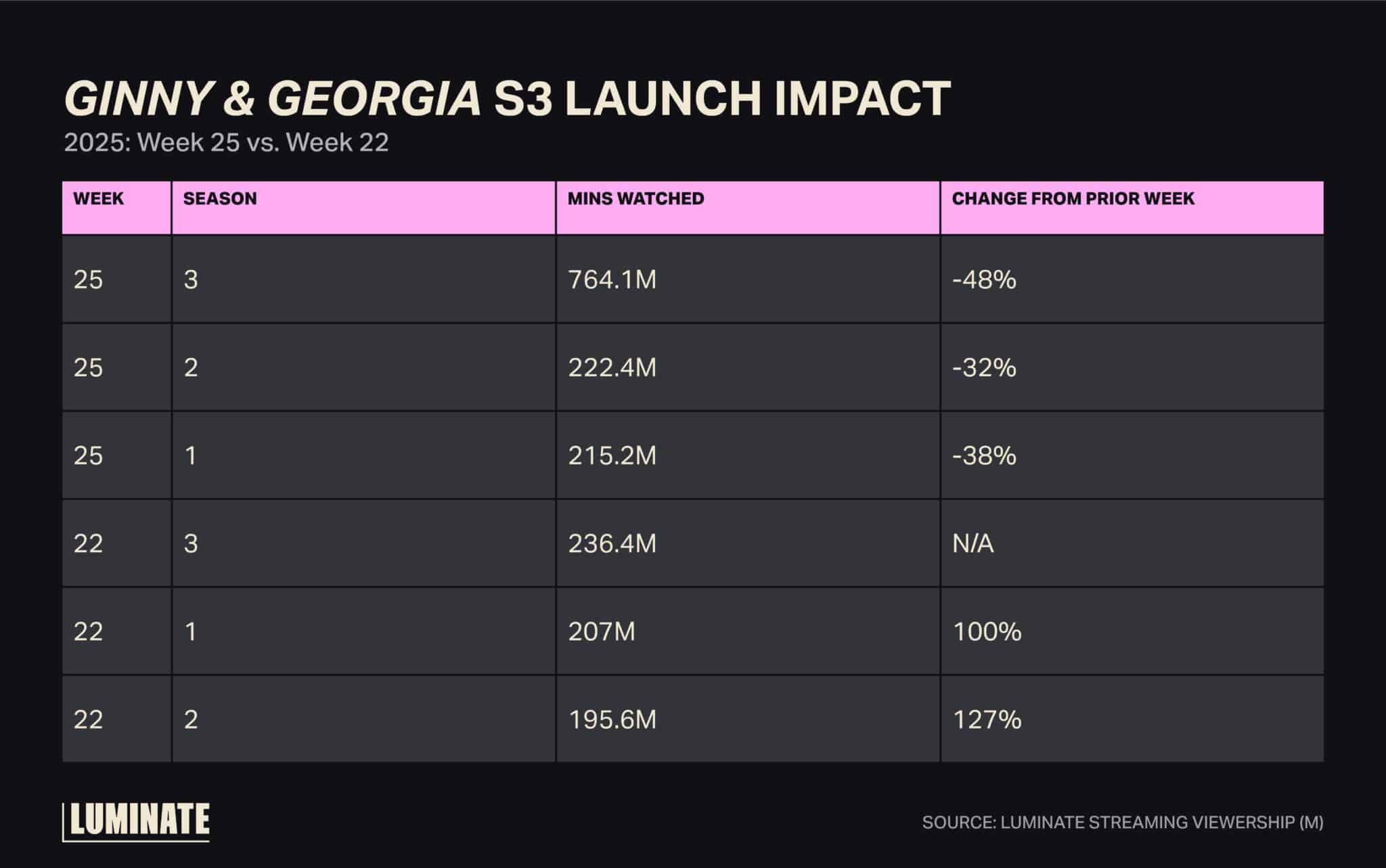 GINNY & GEORGIA S3 LAUNCH IMPACT
2025: Week 25 vs. Week 22

| WEEK | SEASON | MINS WATCHED | CHANGE FROM PRIOR WEEK |
|---|---|---|---|
| 25 | 3 | 764.1M | -48% |
| 25 | 2 | 222.4M | -32% |
| 25 | 1 | 215.2M | -38% |
| 22 | 3 | 236.4M | N/A |
| 22 | 1 | 207M | 100% |
| 22 | 2 | 195.6M | 127% |

LUMINATE

SOURCE: LUMINATE STREAMING VIEWERSHIP (M)